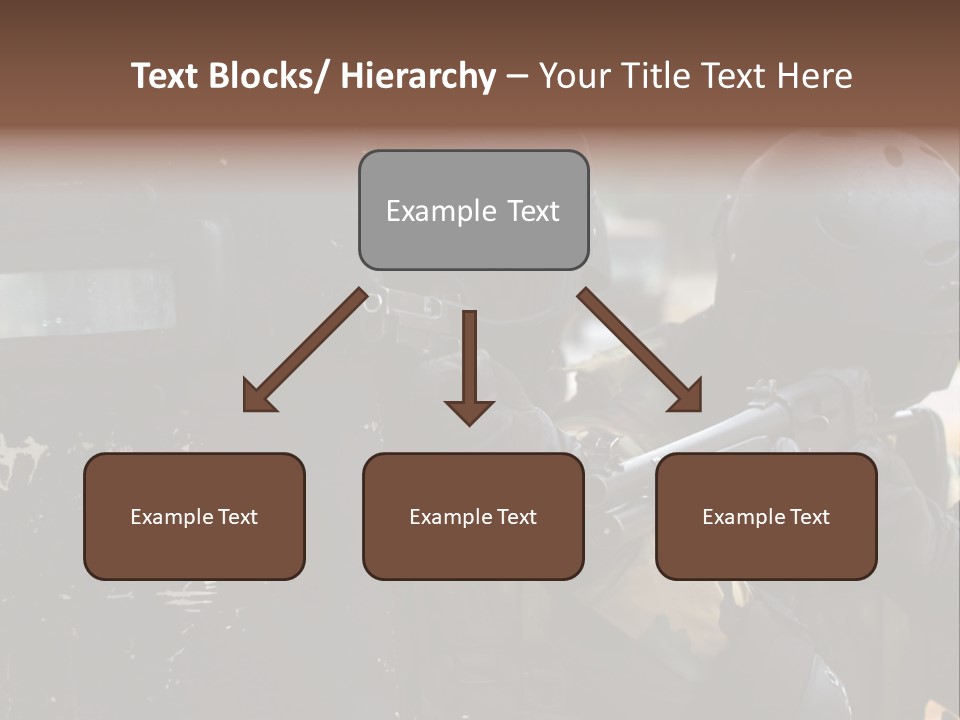 Text Blocks/ Hierarchy – Your Title Text Here

Example Text

Example Text

Example Text

Example Text